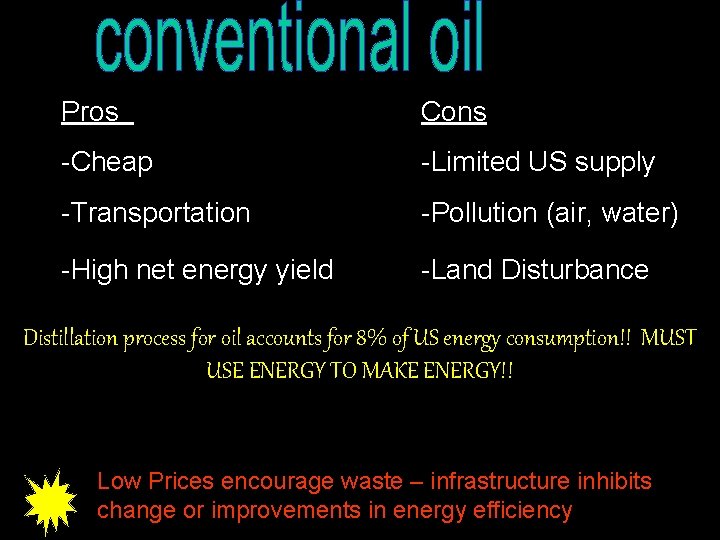 conventional oil

Pros

-Cheap

-Transportation

-High net energy yield

Cons

-Limited US supply

-Pollution (air, water)

-Land Disturbance

Distillation process for oil accounts for 8% of US energy consumption!! MUST USE ENERGY TO MAKE ENERGY!!

Low Prices encourage waste – infrastructure inhibits change or improvements in energy efficiency